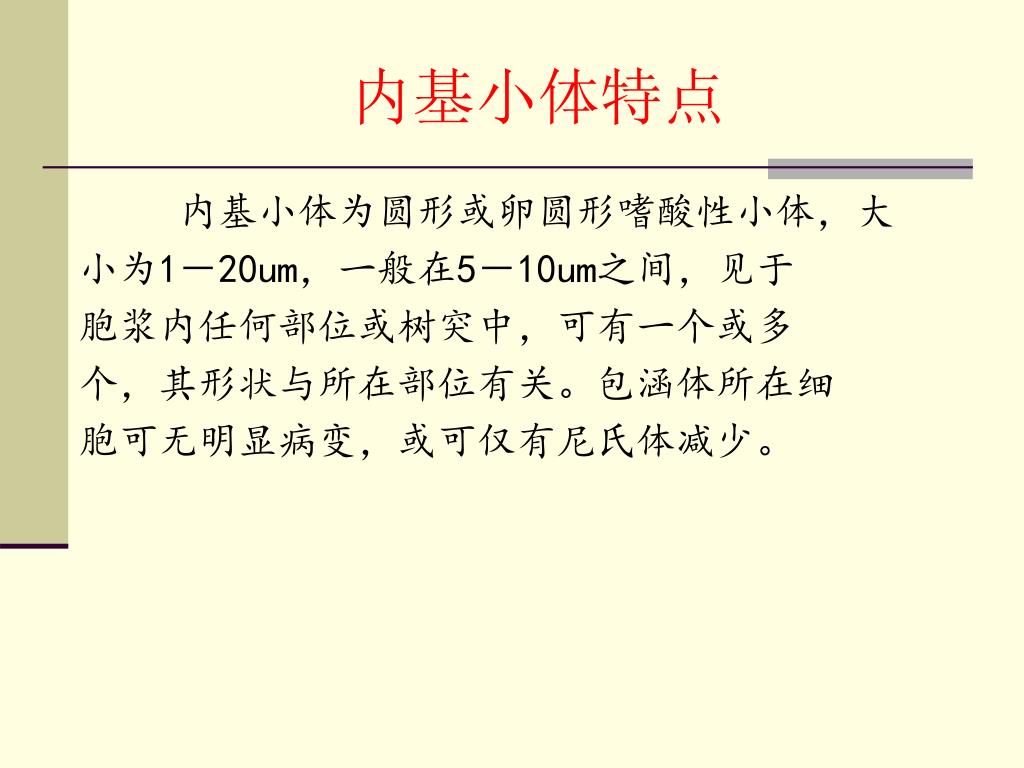 内基小体特点

内基小体为圆形或卵圆形嗜酸性小体，大小为1－20um，一般在5－10um之间，见于胞浆内任何部位或树突中，可有一个或多个，其形状与所在部位有关。包涵体所在细胞可无明显病变，或可仅有尼氏体减少。